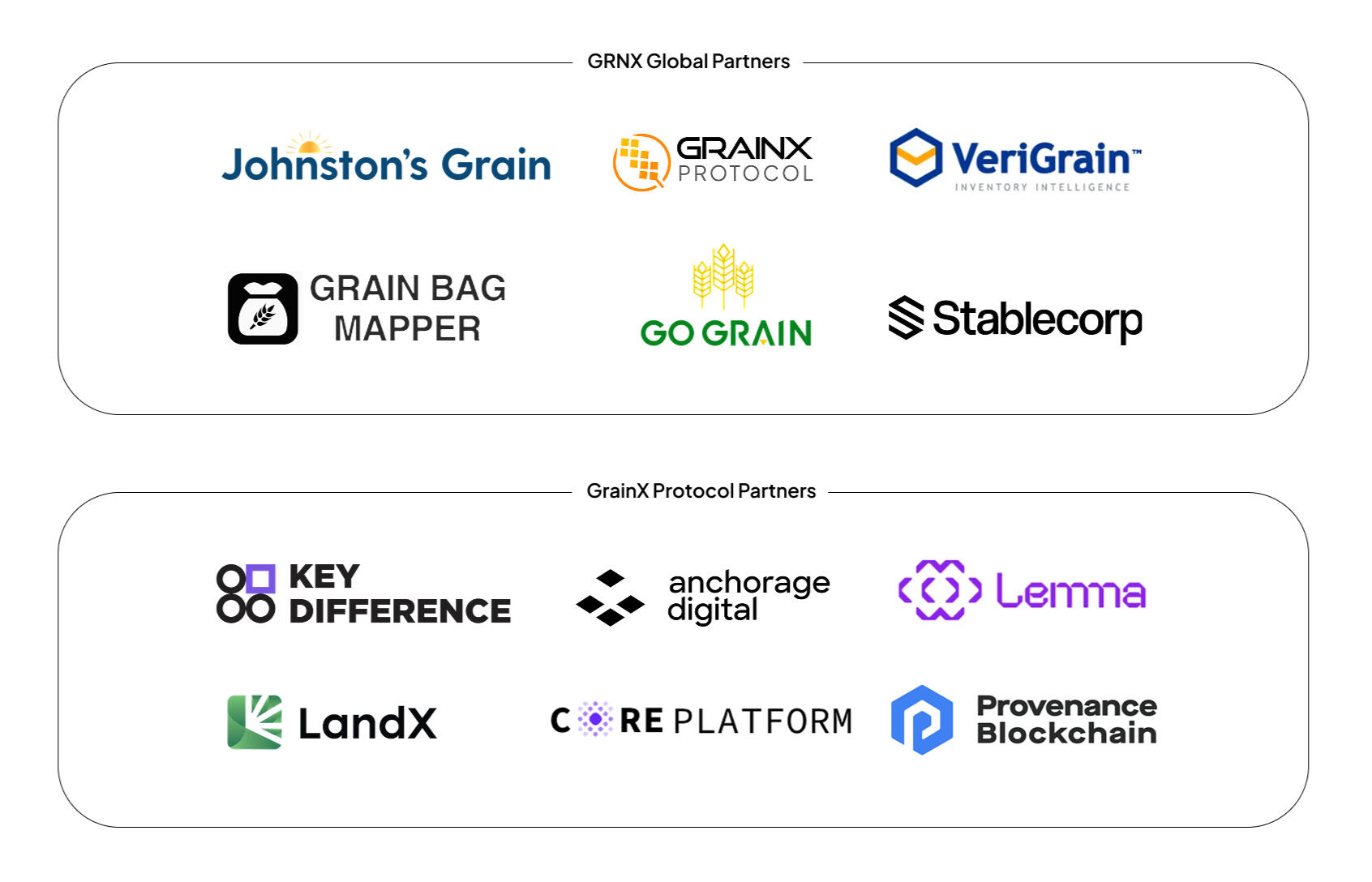 GRNX Global Partners

Johnston's Grain

GRAINX PROTOCOL

VeriGrain™ INVENTORY INTELLIGENCE

GRAIN BAG MAPPER

GO GRAIN

Stablecorp

GrainX Protocol Partners

KEY DIFFERENCE

anchorage digital

Lemma

LandX

CORE PLATFORM

Provenance Blockchain